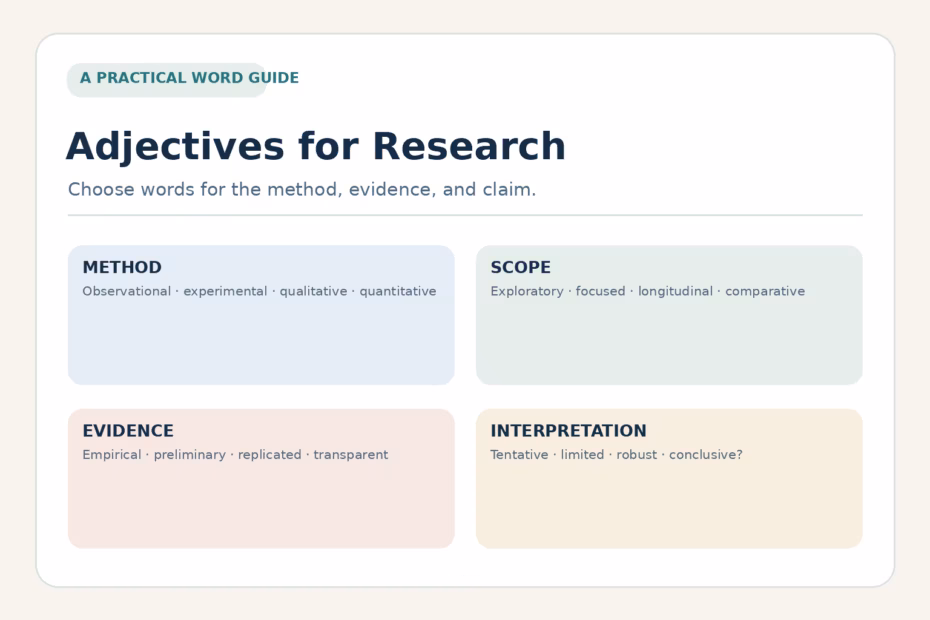 A PRACTICAL WORD GUIDE

Adjectives for Research

Choose words for the method, evidence, and claim.

METHOD
Observational · experimental · qualitative · quantitative

SCOPE
Exploratory · focused · longitudinal · comparative

EVIDENCE
Empirical · preliminary · replicated · transparent

INTERPRETATION
Tentative · limited · robust · conclusive?